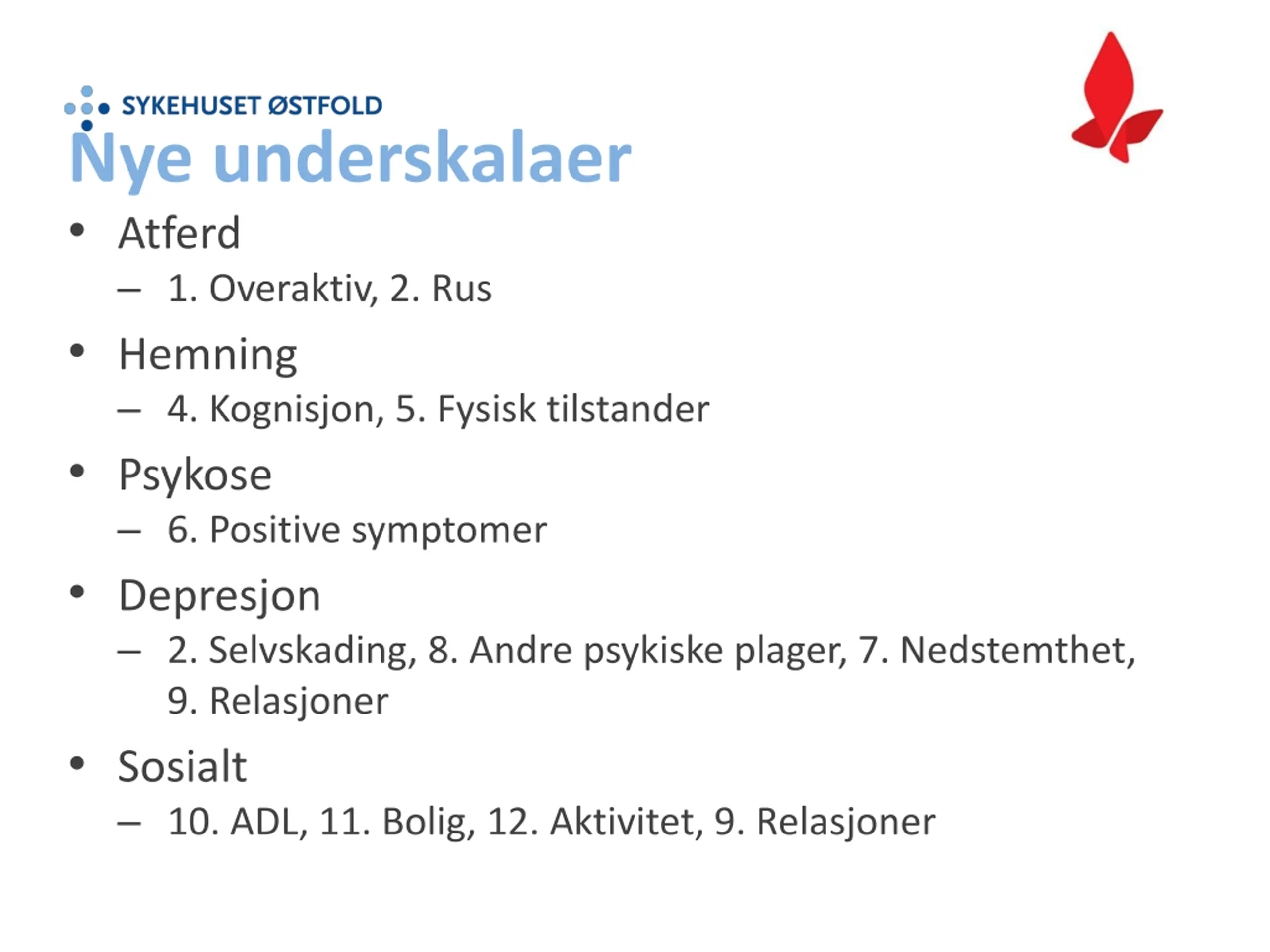 SYKEHUSET ØSTFOLD

Nye underskalaer

• Atferd
– 1. Overaktiv, 2. Rus
• Hemning
– 4. Kognisjon, 5. Fysisk tilstander
• Psykose
– 6. Positive symptomer
• Depresjon
– 2. Selvskading, 8. Andre psykiske plager, 7. Nedstemthet, 9. Relasjoner
• Sosialt
– 10. ADL, 11. Bolig, 12. Aktivitet, 9. Relasjoner